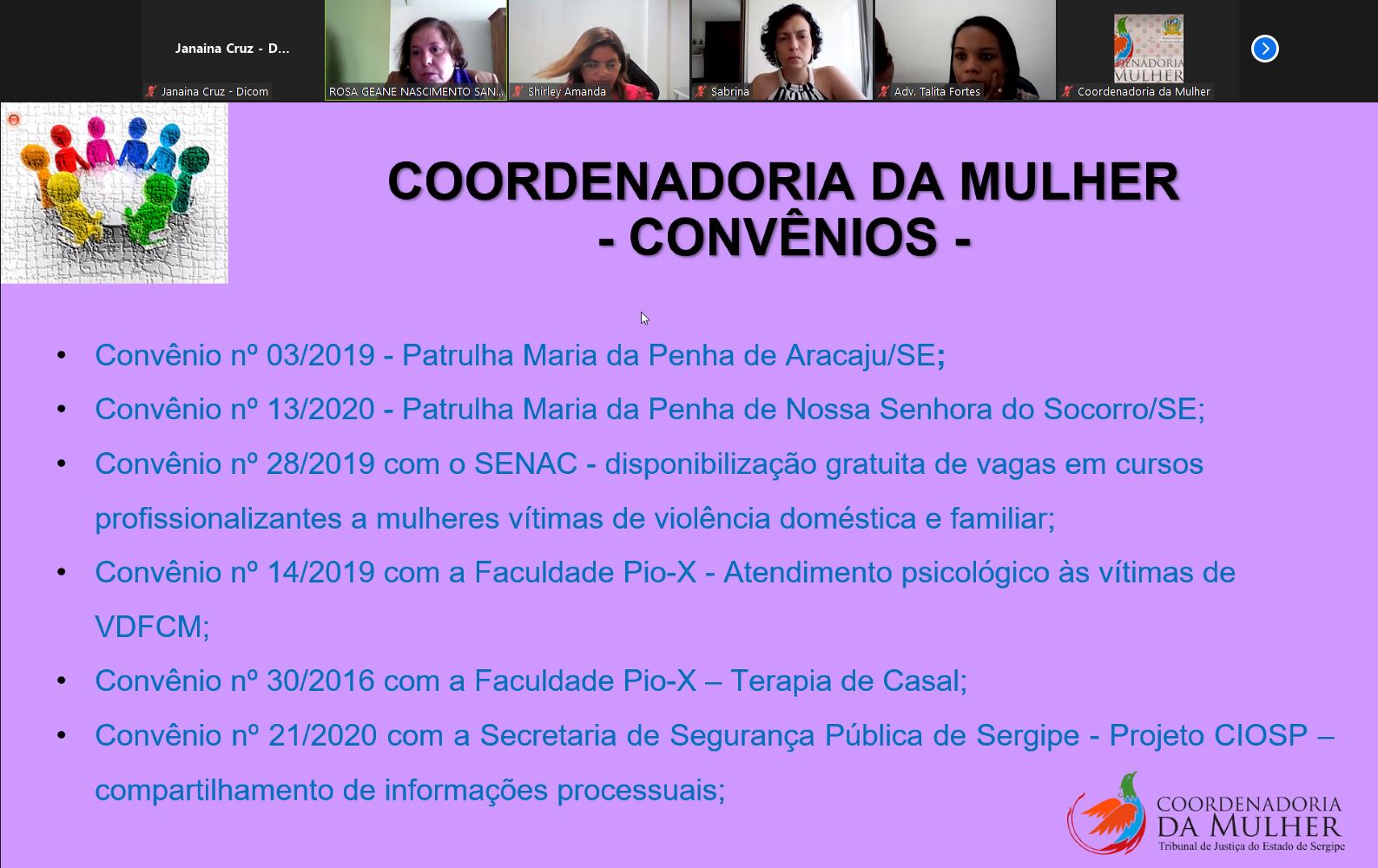 Janaina Cruz - D...

Janaina Cruz - Dicom

ROSA GEANE NASCIMENTO SAN...

Shirley Amanda

Sabrina

Adv. Talita Fortes

DENADORIA MULHER

Coordenadoria da Mulher

COORDENADORIA DA MULHER
- CONVÊNIOS -

• Convênio nº 03/2019 - Patrulha Maria da Penha de Aracaju/SE;

• Convênio nº 13/2020 - Patrulha Maria da Penha de Nossa Senhora do Socorro/SE;

• Convênio nº 28/2019 com o SENAC - disponibilização gratuita de vagas em cursos profissionalizantes a mulheres vítimas de violência doméstica e familiar;

• Convênio nº 14/2019 com a Faculdade Pio-X - Atendimento psicológico às vítimas de VDFCM;

• Convênio nº 30/2016 com a Faculdade Pio-X – Terapia de Casal;

• Convênio nº 21/2020 com a Secretaria de Segurança Pública de Sergipe - Projeto CIOSP – compartilhamento de informações processuais;

COORDENADORIA
DA MULHER
Tribunal de Justiça do Estado de Sergipe